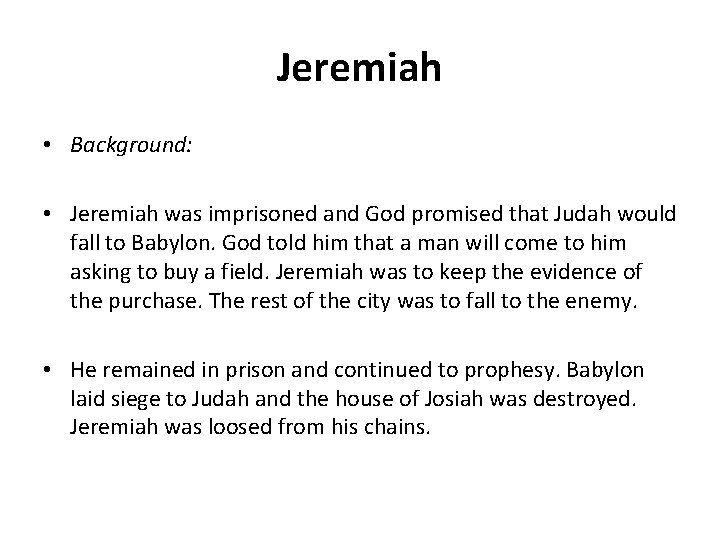 Jeremiah

• Background:

• Jeremiah was imprisoned and God promised that Judah would fall to Babylon. God told him that a man will come to him asking to buy a field. Jeremiah was to keep the evidence of the purchase. The rest of the city was to fall to the enemy.

• He remained in prison and continued to prophesy. Babylon laid siege to Judah and the house of Josiah was destroyed. Jeremiah was loosed from his chains.